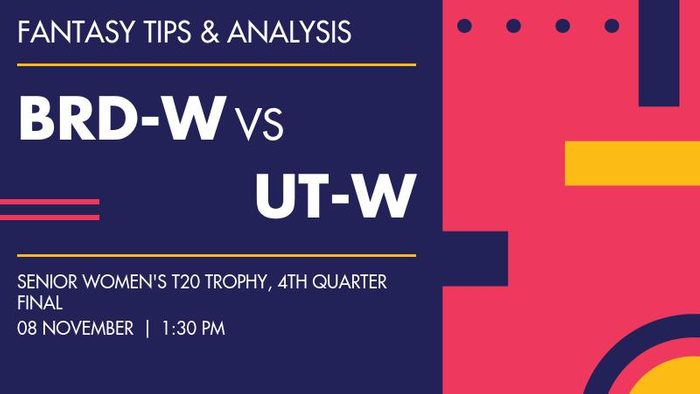 FANTASY TIPS & ANALYSIS

BRD-W VS UT-W

SENIOR WOMEN'S T20 TROPHY, 4TH QUARTER FINAL
08 NOVEMBER | 1:30 PM